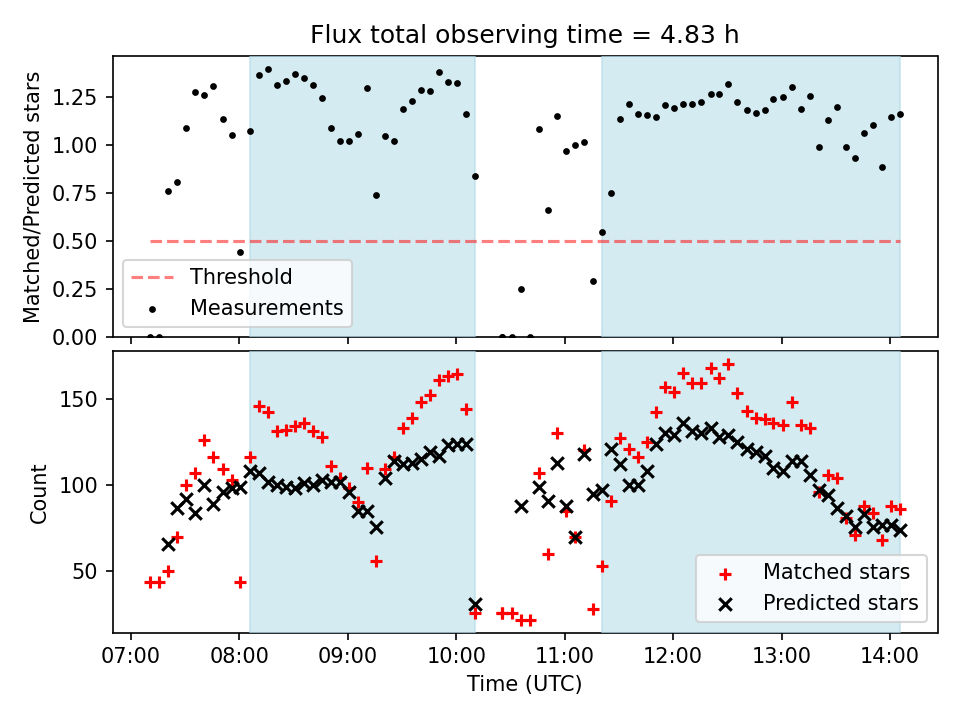 Flux total observing time = 4.83 h

Matched/Predicted stars

1.25
1.00
0.75
0.50
0.25
0.00

Threshold
Measurements

Count

150
100
50

Matched stars
Predicted stars

07:00 08:00 09:00 10:00 11:00 12:00 13:00 14:00

Time (UTC)